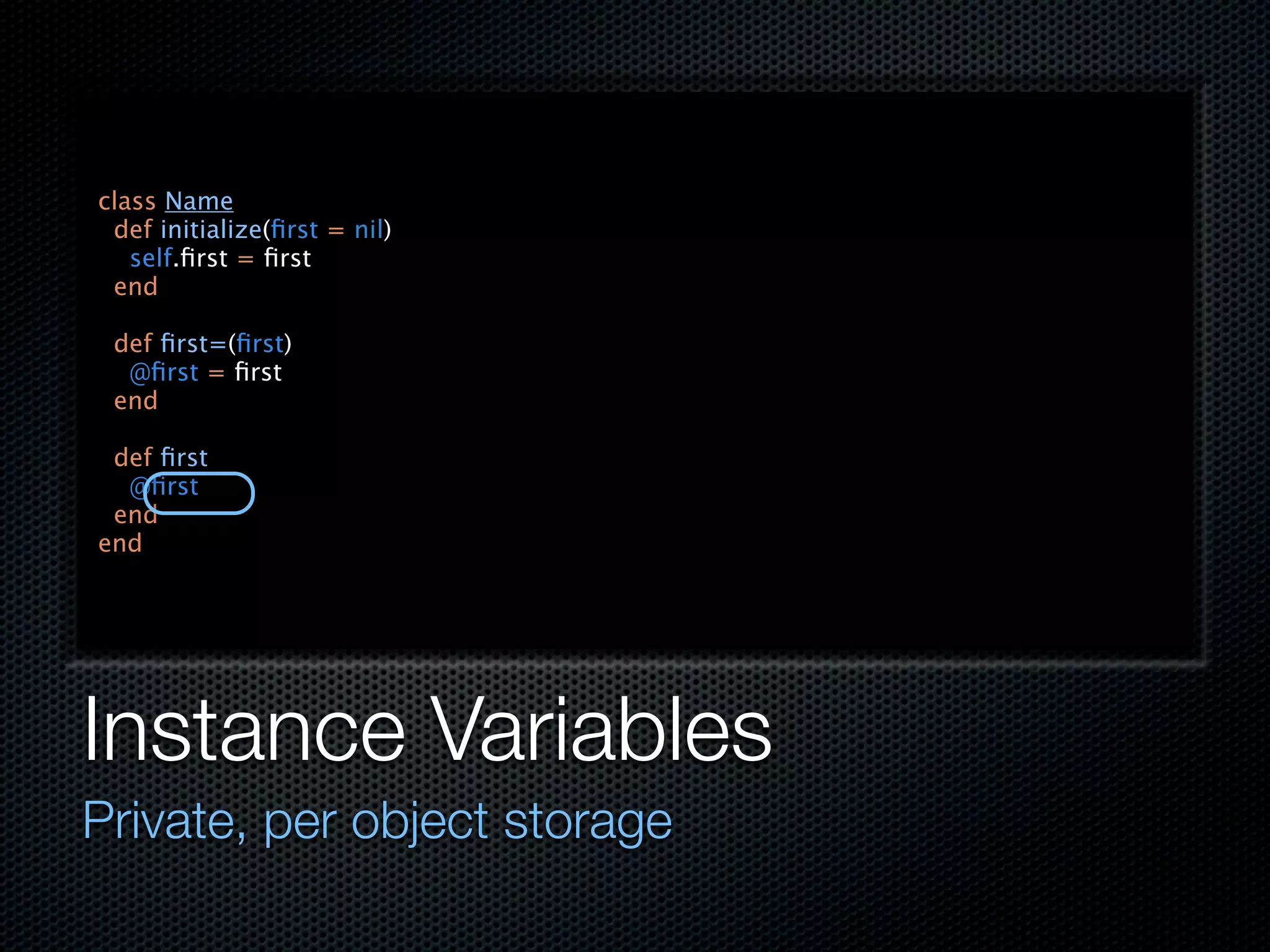 class Name
  def initialize(first = nil)
    self.first = first
  end

  def first=(first)
    @first = first
  end

  def first
    @first
  end
end

Instance Variables

Private, per object storage